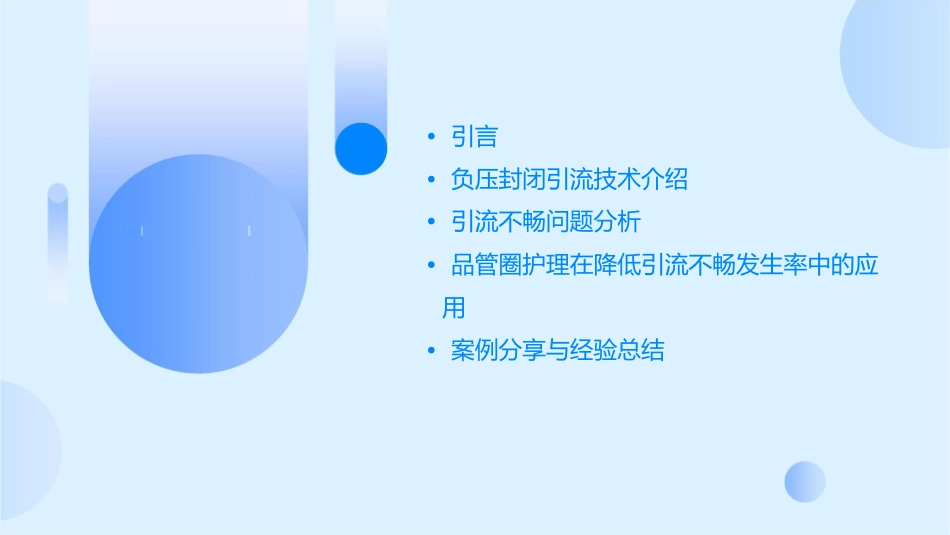 • 引言
• 负压封闭引流技术介绍
• 引流不畅问题分析
• 品管圈护理在降低引流不畅发生率中的应用
• 案例分享与经验总结